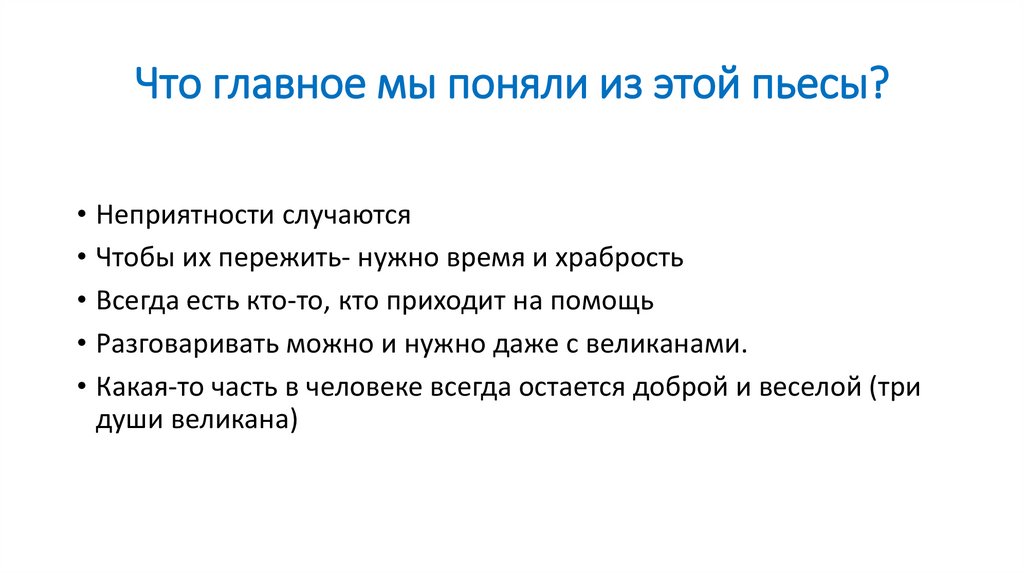 Что главное мы поняли из этой пьесы?

• Неприятности случаются
• Чтобы их пережить- нужно время и храбрость
• Всегда есть кто-то, кто приходит на помощь
• Разговаривать можно и нужно даже с великанами.
• Какая-то часть в человеке всегда остается доброй и веселой (три души великана)